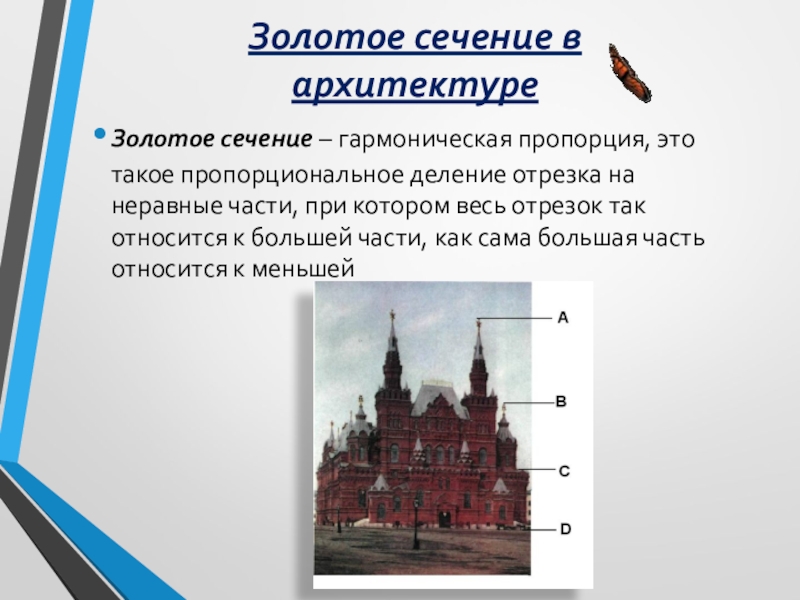 Золотое сечение в архитектуре

Золотое сечение – гармоническая пропорция, это такое пропорциональное деление отрезка на неравные части, при котором весь отрезок так относится к большей части, как сама большая часть относится к меньшей

A
B
C
D